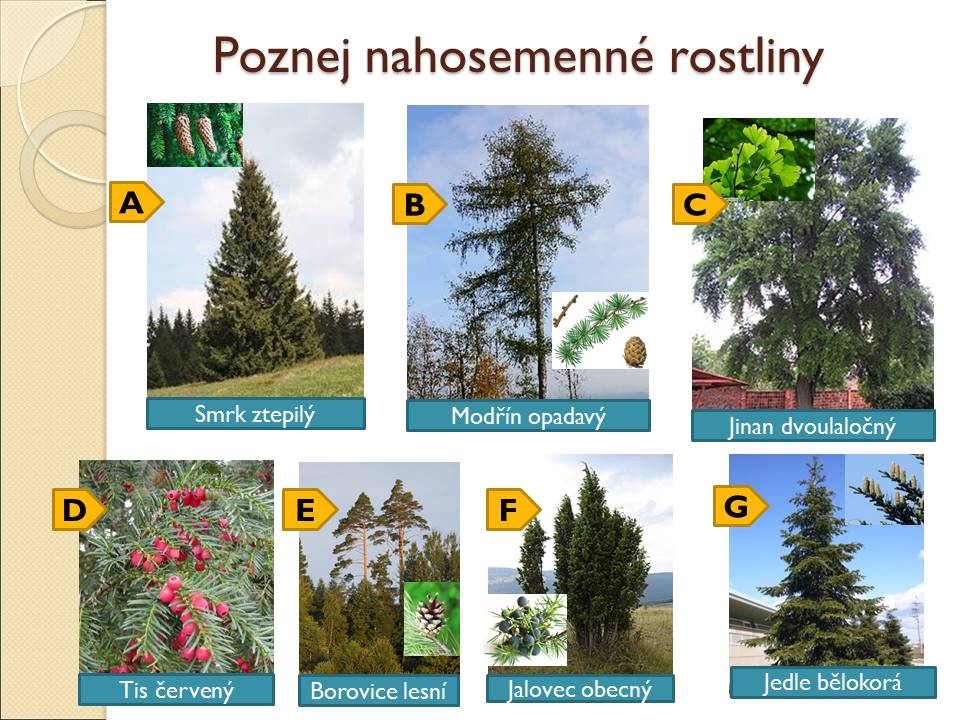 Poznej nahosemenné rostliny

A
Smrk ztepilý

B
Modřín opadavý

C
Jinan dvoulaločný

D
Tis červený

E
Borovice lesní

F
Jalovec obecný

G
Jedle bělokorá